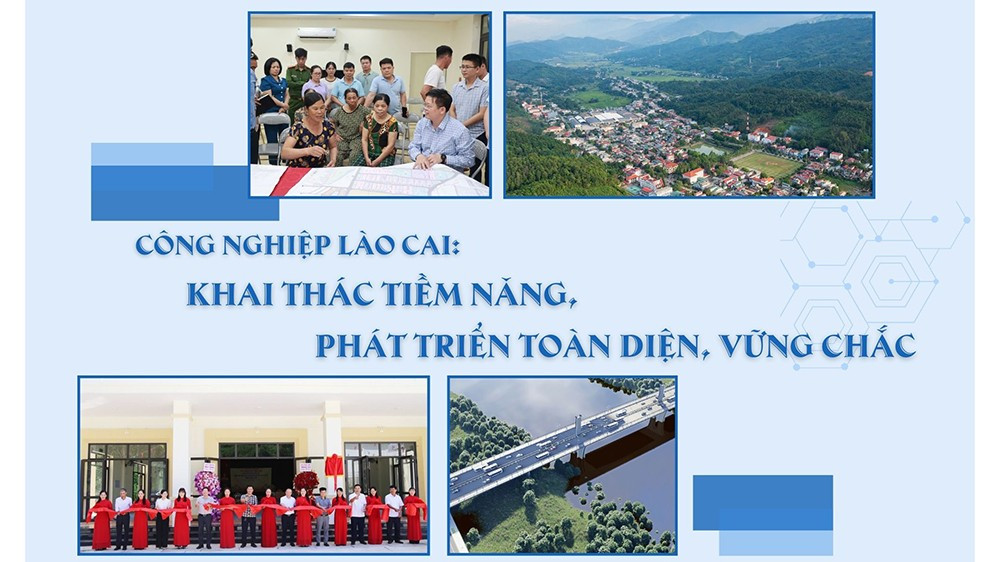 CÔNG NGHIỆP LÀO CAI:
KHAI THÁC TIỀM NĂNG,
PHÁT TRIỂN TOÀN DIỆN, VỮNG CHẮC